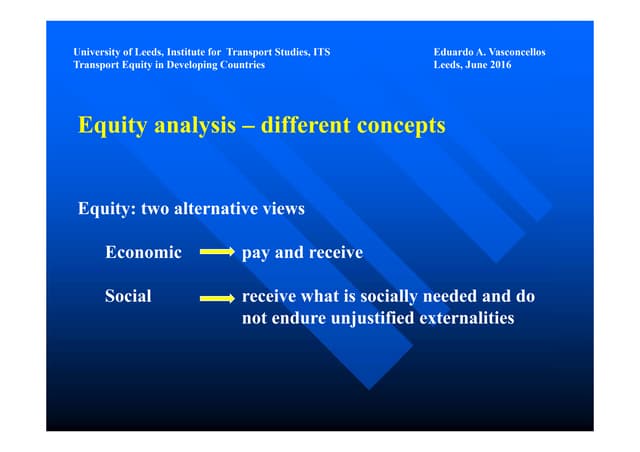 University of Leeds, Institute for Transport Studies, ITS
Transport Equity in Developing Countries

Eduardo A. Vasconcellos
Leeds, June 2016

Equity analysis – different concepts

Equity: two alternative views

Economic → pay and receive

Social → receive what is socially needed and do not endure unjustified externalities